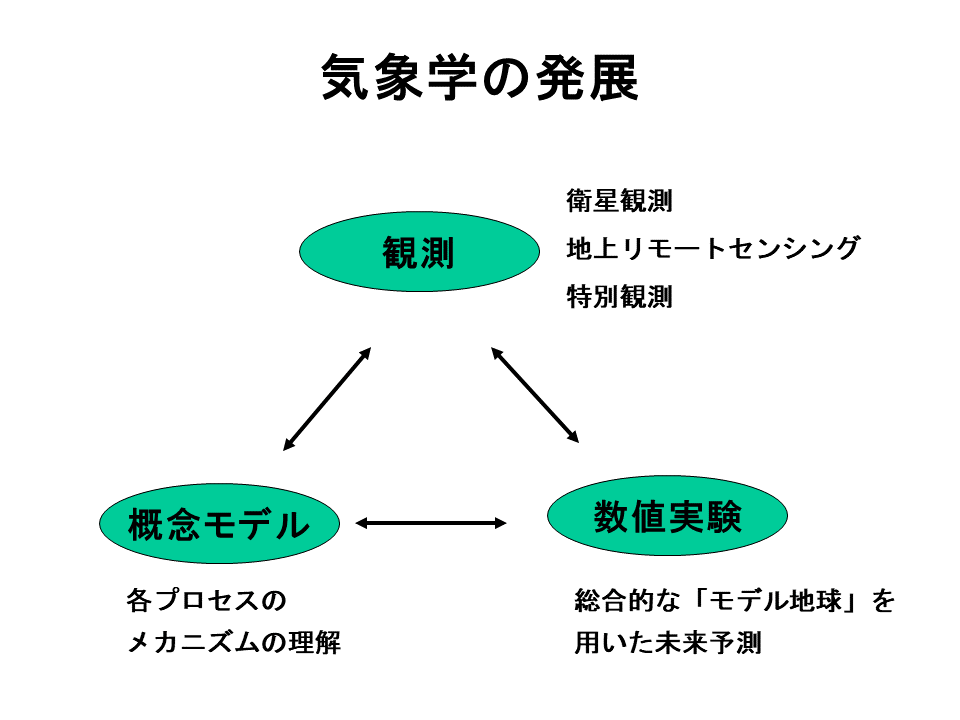 気象学の発展

観測

衛星観測
地上リモートセンシング
特別観測

概念モデル

数値実験

各プロセスの
メカニズムの理解

総合的な「モデル地球」を
用いた未来予測